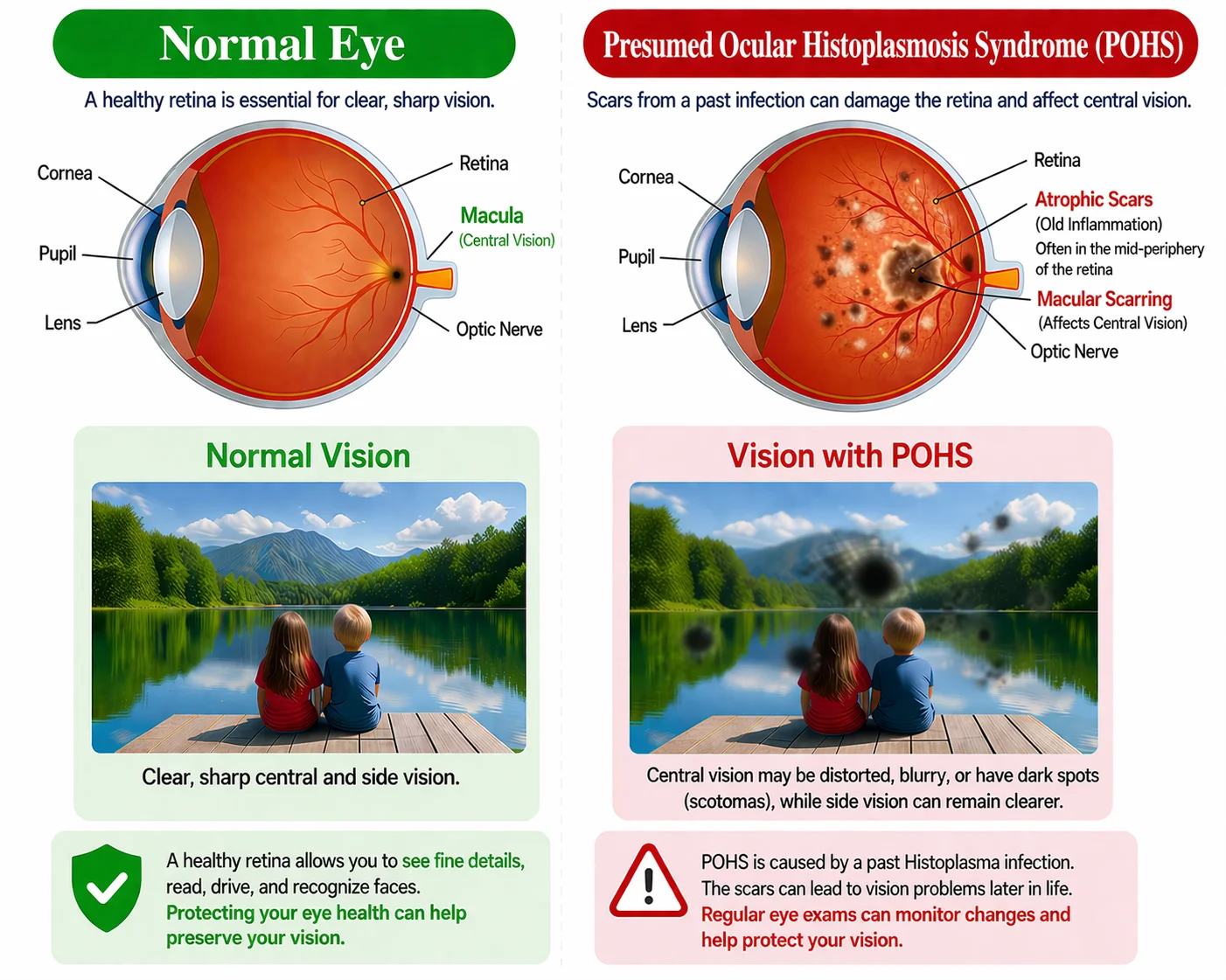 Normal Eye

A healthy retina is essential for clear, sharp vision.

Cornea
Pupil
Lens
Retina
Macula
(Central Vision)
Optic Nerve

Normal Vision

Clear, sharp central and side vision.

A healthy retina allows you to see fine details, read, drive, and recognize faces. Protecting your eye health can help preserve your vision.

Presumed Ocular Histoplasmosis Syndrome (POHS)

Scars from a past infection can damage the retina and affect central vision.

Cornea
Pupil
Lens
Retina
Atrophic Scars
(Old Inflammation)
Often in the mid-periphery of the retina
Macular Scarring
(Affects Central Vision)
Optic Nerve

Vision with POHS

Central vision may be distorted, blurry, or have dark spots (scotomas), while side vision can remain clearer.

POHS is caused by a past Histoplasma infection. The scars can lead to vision problems later in life. Regular eye exams can monitor changes and help protect your vision.